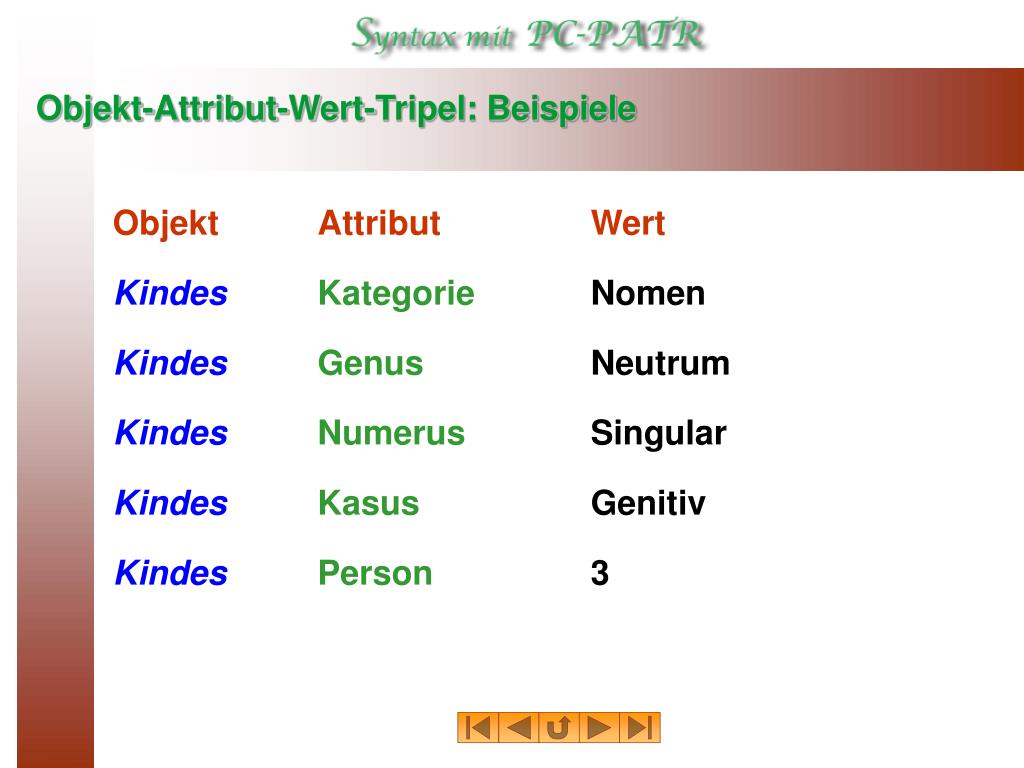 Syntax mit PC-PATR

Objekt-Attribut-Wert-Tripel: Beispiele

| Objekt | Attribut | Wert |
|---|---|---|
| Kindes | Kategorie | Nomen |
| Kindes | Genus | Neutrum |
| Kindes | Numerus | Singular |
| Kindes | Kasus | Genitiv |
| Kindes | Person | 3 |